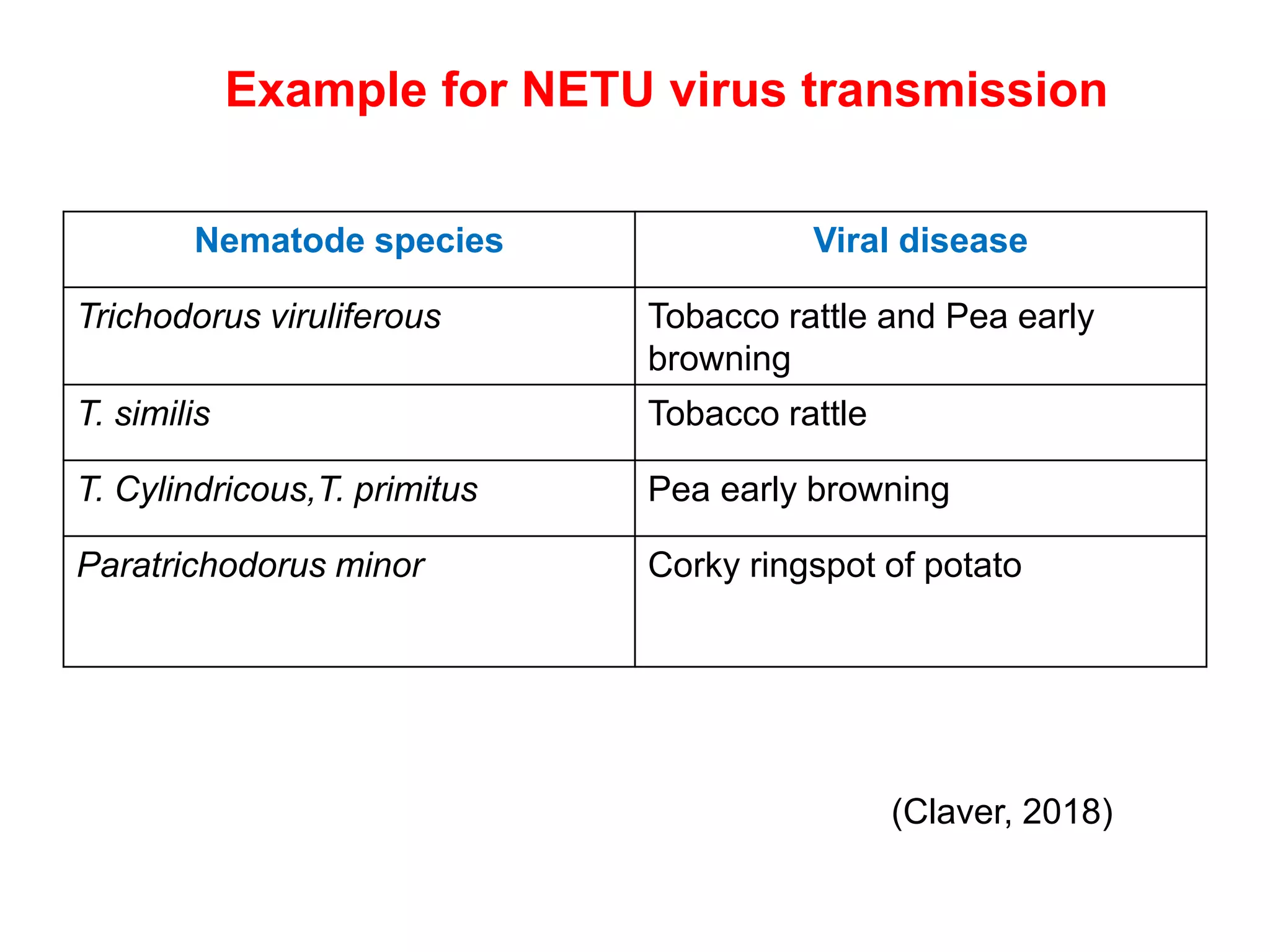 Example for NETU virus transmission

| Nematode species | Viral disease |
|---|---|
| Trichodorus viruliferous | Tobacco rattle and Pea early browning |
| T. similis | Tobacco rattle |
| T. Cylindricous,T. primitus | Pea early browning |
| Paratrichodorus minor | Corky ringspot of potato |

(Claver, 2018)